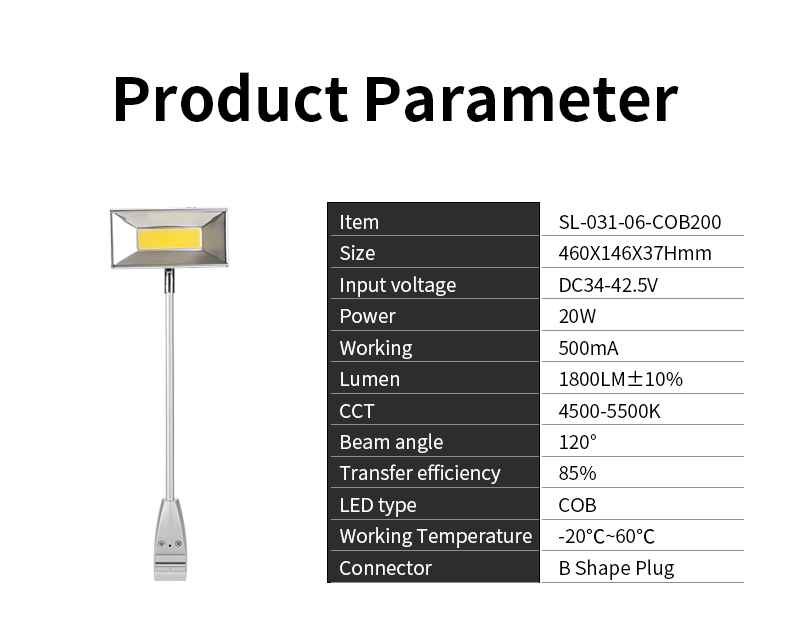 Product Parameter

| Item | SL-031-06-COB200 |
|---|---|
| Size | 460X146X37Hmm |
| Input voltage | DC34-42.5V |
| Power | 20W |
| Working | 500mA |
| Lumen | 1800LM±10% |
| CCT | 4500-5500K |
| Beam angle | 120° |
| Transfer efficiency | 85% |
| LED type | COB |
| Working Temperature | -20°C~60°C |
| Connector | B Shape Plug |